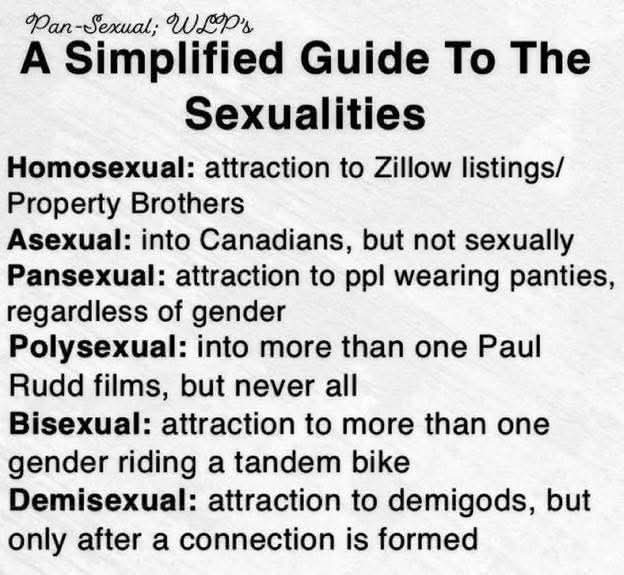 Pan-Sexual; WLP's
A Simplified Guide To The Sexualities

Homosexual: attraction to Zillow listings/ Property Brothers
Asexual: into Canadians, but not sexually
Pansexual: attraction to ppl wearing panties, regardless of gender
Polysexual: into more than one Paul Rudd films, but never all
Bisexual: attraction to more than one gender riding a tandem bike
Demisexual: attraction to demigods, but only after a connection is formed